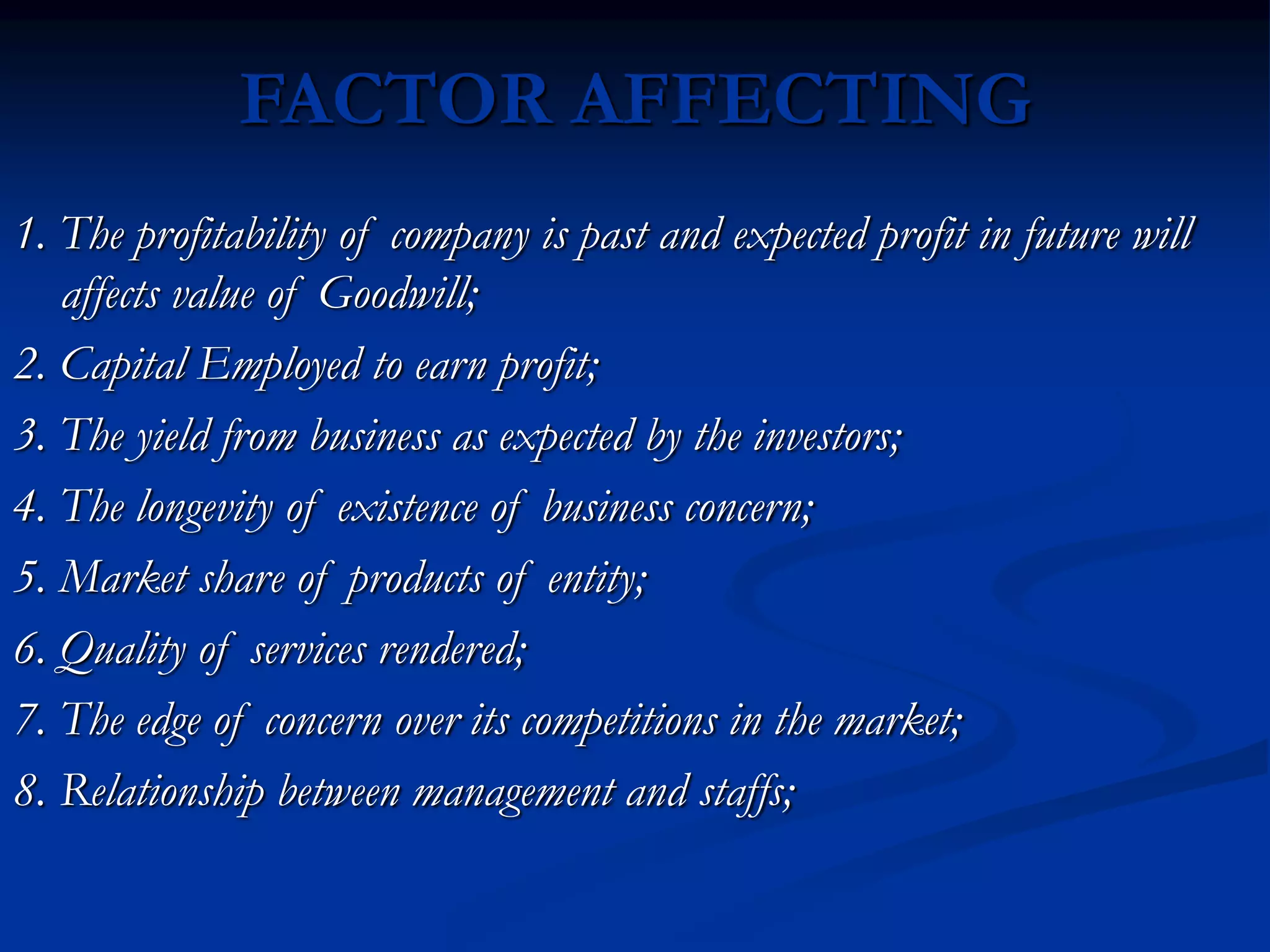 FACTOR AFFECTING

1. The profitability of company is past and expected profit in future will affects value of Goodwill;

2. Capital Employed to earn profit;

3. The yield from business as expected by the investors;

4. The longevity of existence of business concern;

5. Market share of products of entity;

6. Quality of services rendered;

7. The edge of concern over its competitions in the market;

8. Relationship between management and staffs;